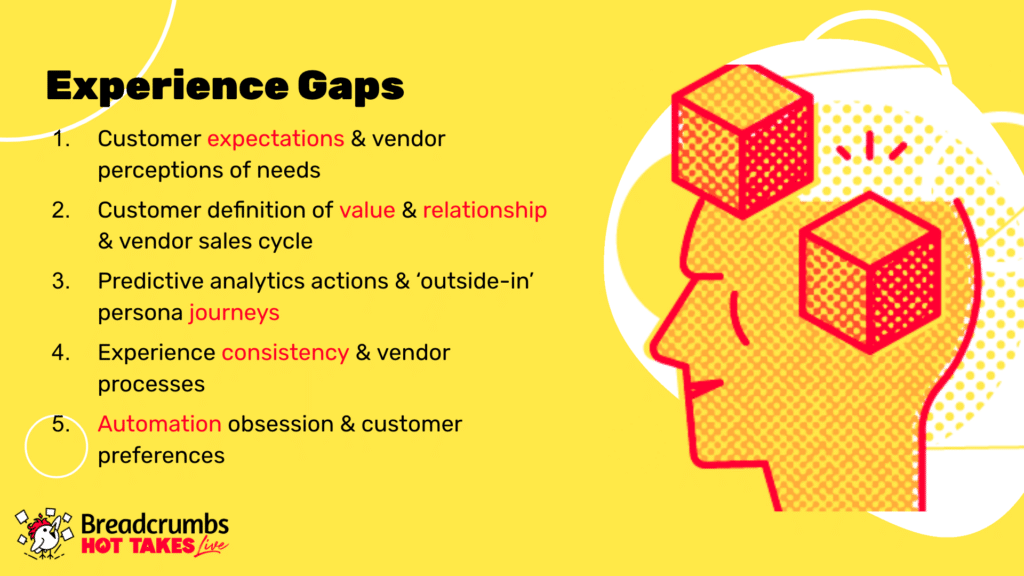 Experience Gaps

1. Customer expectations & vendor perceptions of needs
2. Customer definition of value & relationship & vendor sales cycle
3. Predictive analytics actions & 'outside-in' persona journeys
4. Experience consistency & vendor processes
5. Automation obsession & customer preferences

Breadcrumbs
HOT TAKES Live